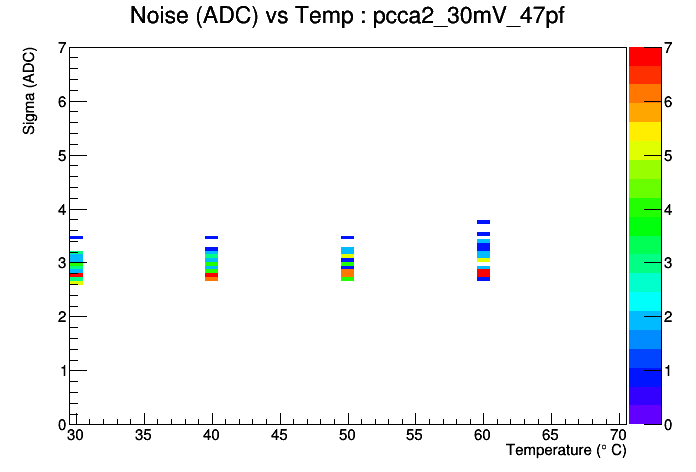 Noise (ADC) vs Temp : pcca2_30mV_47pf

Sigma (ADC)

7
6
5
4
3
2
1
0

30 35 40 45 50 55 60 65 70

Temperature (° C)

7
6
5
4
3
2
1
0